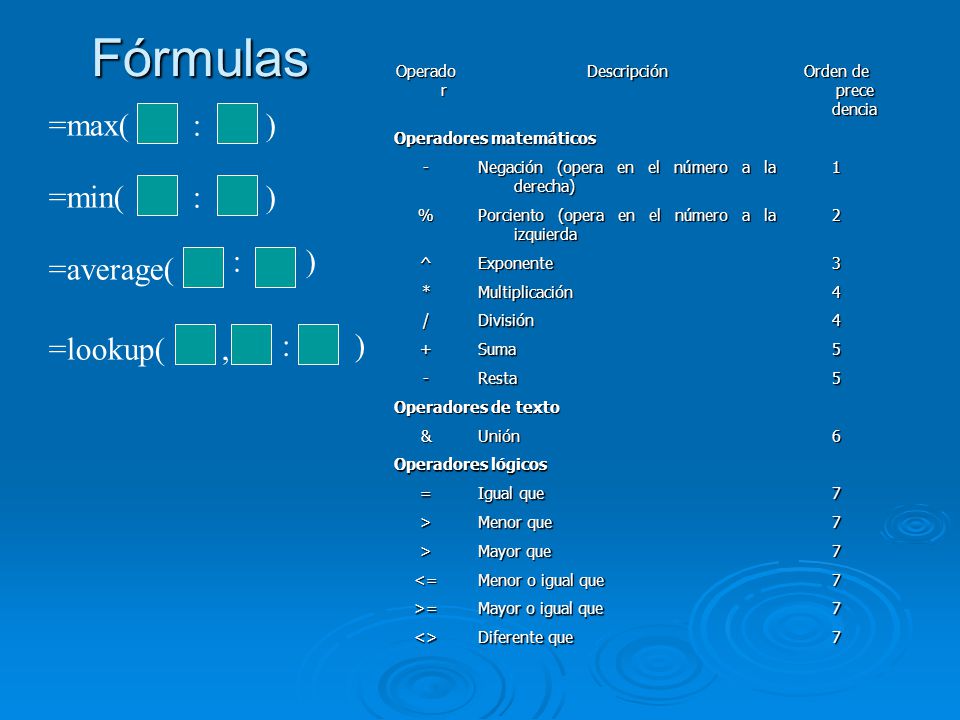 Fórmulas

=max( : )

=min( : )

=average( : )

=lookup( , : )

| Operador | Descripción | Orden de precedencia |
|---|---|---|
| **Operadores matemáticos** | | |
| - | Negación (opera en el número a la derecha) | 1 |
| % | Porciento (opera en el número a la izquierda | 2 |
| ^ | Exponente | 3 |
| * | Multiplicación | 4 |
| / | División | 4 |
| + | Suma | 5 |
| - | Resta | 5 |
| **Operadores de texto** | | |
| & | Unión | 6 |
| **Operadores lógicos** | | |
| = | Igual que | 7 |
| > | Menor que | 7 |
| > | Mayor que | 7 |
| <= | Menor o igual que | 7 |
| >= | Mayor o igual que | 7 |
| <> | Diferente que | 7 |